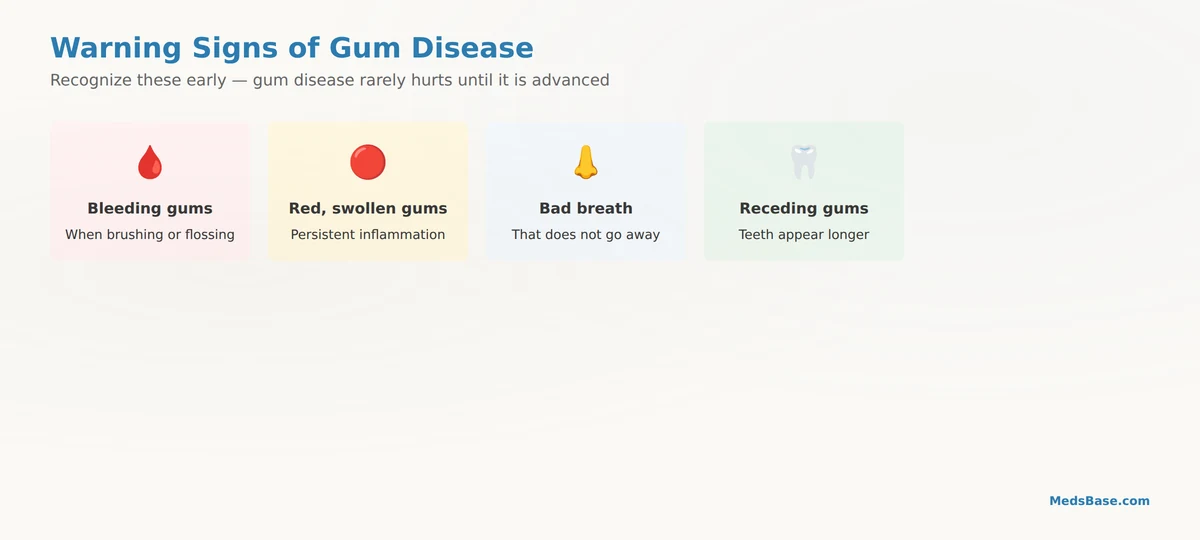 Warning Signs of Gum Disease

Recognize these early — gum disease rarely hurts until it is advanced

Bleeding gums
When brushing or flossing

Red, swollen gums
Persistent inflammation

Bad breath
That does not go away

Receding gums
Teeth appear longer

MedsBase.com